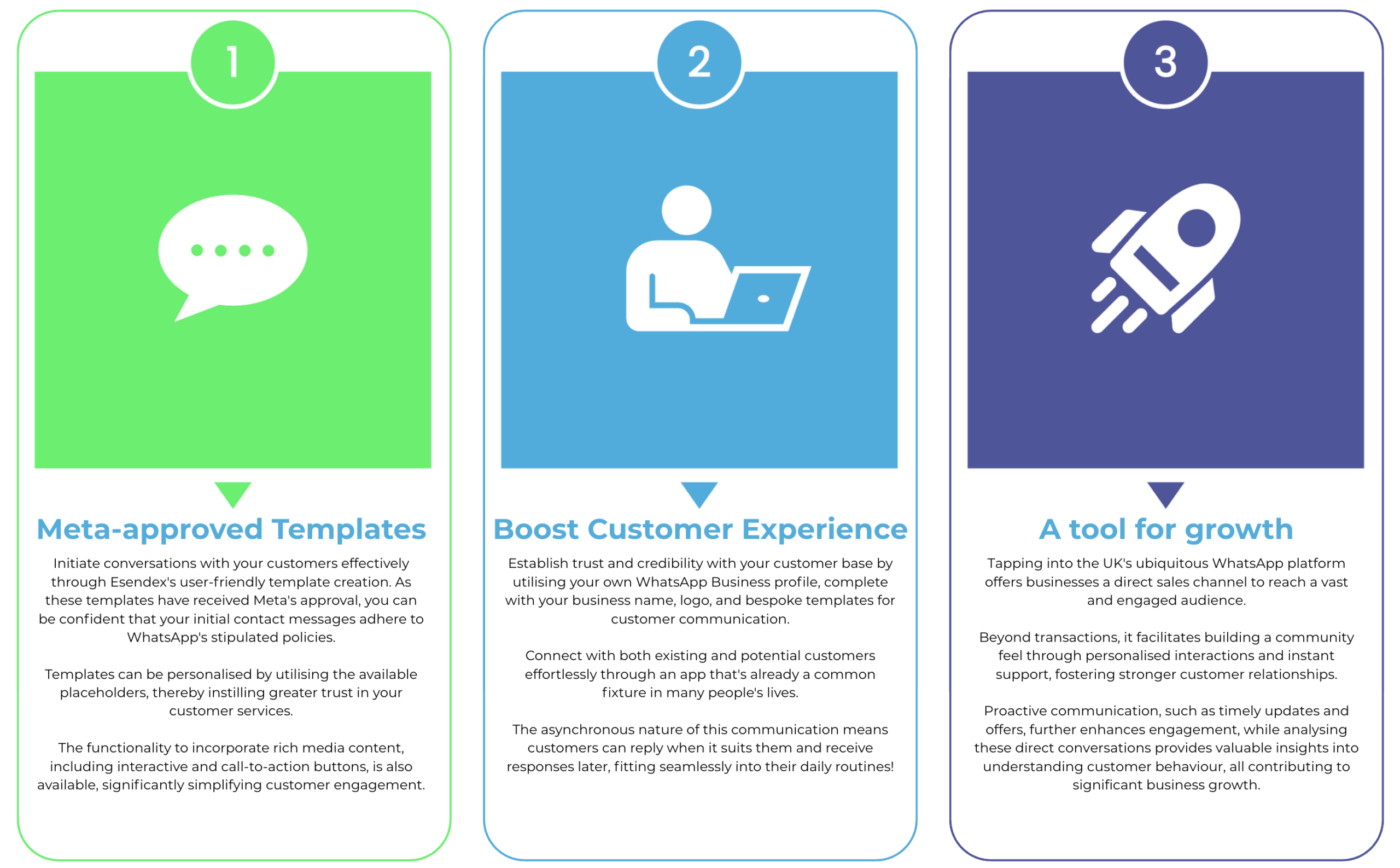 1

Meta-approved Templates

Initiate conversations with your customers effectively through Esendex's user-friendly template creation. As these templates have received Meta's approval, you can be confident that your initial contact messages adhere to WhatsApp's stipulated policies.

Templates can be personalised by utilising the available placeholders, thereby instilling greater trust in your customer services.

The functionality to incorporate rich media content, including interactive and call-to-action buttons, is also available, significantly simplifying customer engagement.

2

Boost Customer Experience

Establish trust and credibility with your customer base by utilising your own WhatsApp Business profile, complete with your business name, logo, and bespoke templates for customer communication.

Connect with both existing and potential customers effortlessly through an app that's already a common fixture in many people's lives.

The asynchronous nature of this communication means customers can reply when it suits them and receive responses later, fitting seamlessly into their daily routines!

3

A tool for growth

Tapping into the UK's ubiquitous WhatsApp platform offers businesses a direct sales channel to reach a vast and engaged audience.

Beyond transactions, it facilitates building a community feel through personalised interactions and instant support, fostering stronger customer relationships.

Proactive communication, such as timely updates and offers, further enhances engagement, while analysing these direct conversations provides valuable insights into understanding customer behaviour, all contributing to significant business growth.